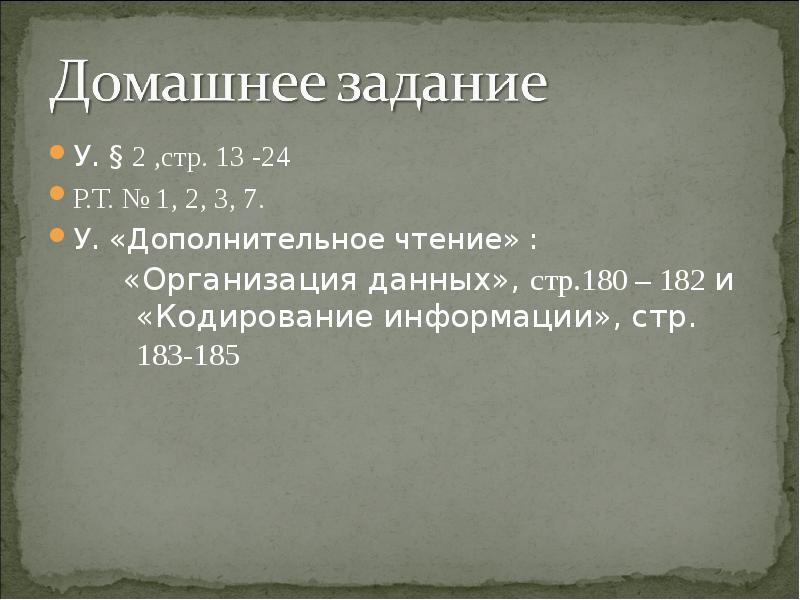 Домашнее задание

У. § 2 ,стр. 13 -24

Р.Т. № 1, 2, 3, 7.

У. «Дополнительное чтение» :

«Организация данных», стр.180 – 182 и «Кодирование информации», стр. 183-185